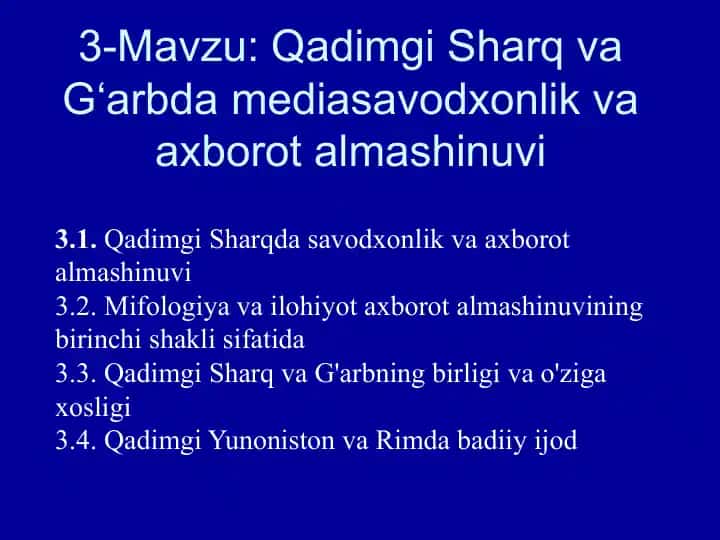 3-Mavzu: Qadimgi Sharq va G‘arbda mediasavodxonlik va axborot almashinuvi

3.1. Qadimgi Sharqda savodxonlik va axborot almashinuvi
3.2. Mifologiya va ilohiyot axborot almashinuvining birinchi shakli sifatida
3.3. Qadimgi Sharq va G'arbning birligi va o'ziga xosligi
3.4. Qadimgi Yunoniston va Rimda badiiy ijod